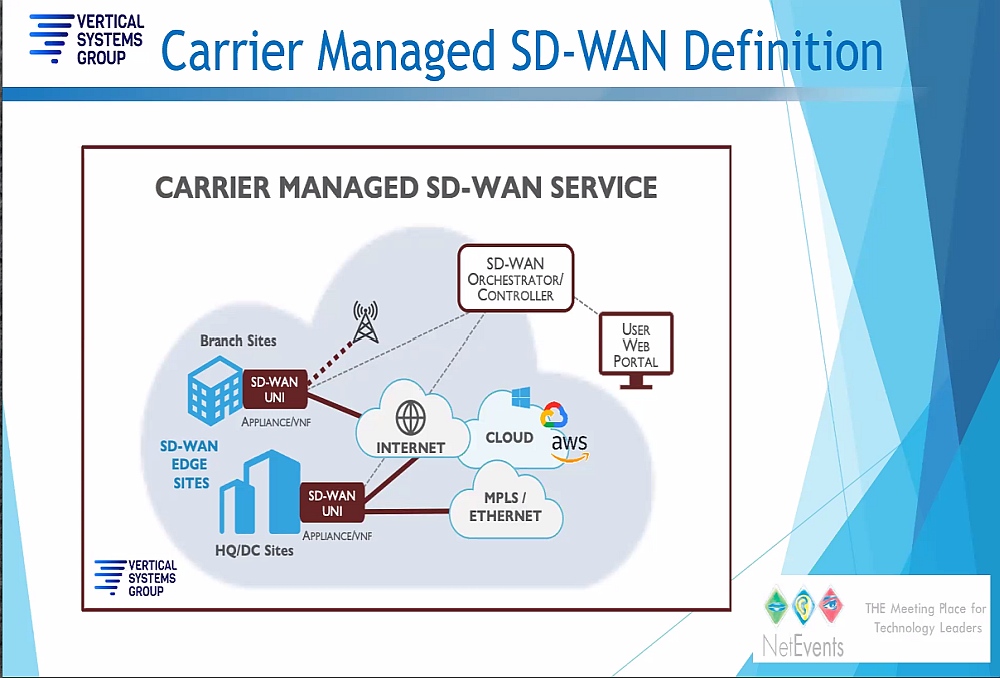 VERTICAL SYSTEMS GROUP

Carrier Managed SD-WAN Definition

CARRIER MANAGED SD-WAN SERVICE

SD-WAN ORCHESTRATOR/ CONTROLLER

USER WEB PORTAL

Branch Sites

SD-WAN UNI

APPLIANCE/VNF

SD-WAN EDGE SITES

INTERNET

CLOUD

aws

SD-WAN UNI

APPLIANCE/VNF

MPLS / ETHERNET

HQ/DC Sites

VERTICAL SYSTEMS GROUP

NetEvents

THE Meeting Place for Technology Leaders